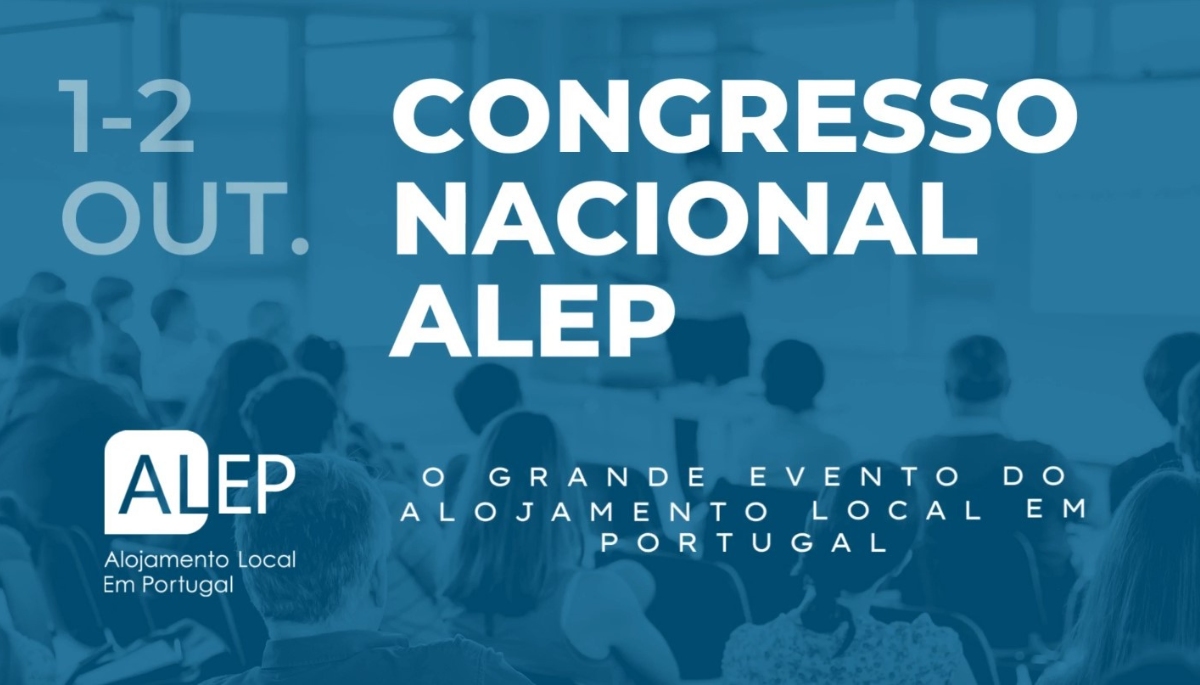 1-2
OUT.

CONGRESSO NACIONAL ALEP

ALEP
Alojamento Local
Em Portugal

O GRANDE EVENTO DO ALOJAMENTO LOCAL EM PORTUGAL